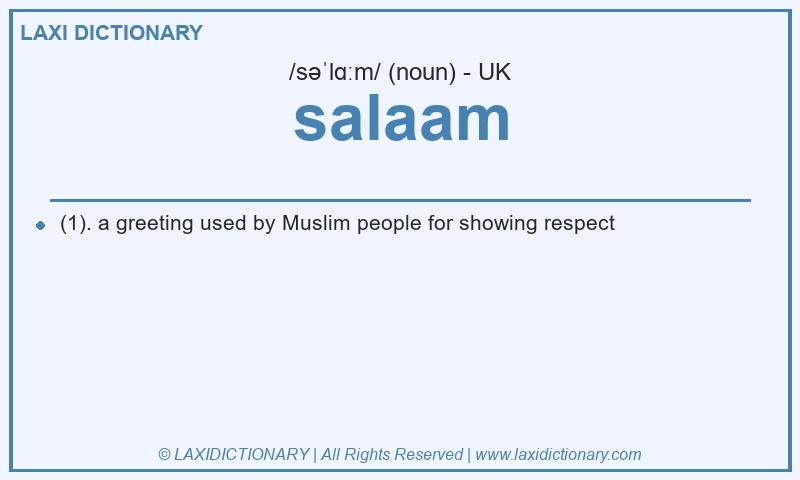 LAXI DICTIONARY

/səˈlɑːm/ (noun) - UK

salaam

(1). a greeting used by Muslim people for showing respect

© LAXIDICTIONARY | All Rights Reserved | www.laxidictionary.com